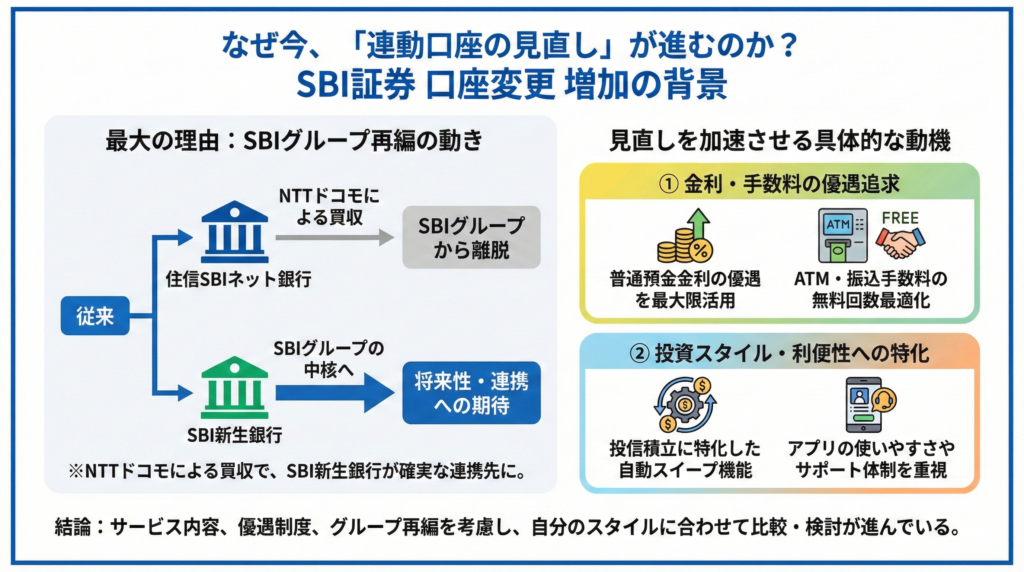 なぜ今、「連動口座の見直し」が進むのか？
SBI証券 口座変更 増加の背景

最大の理由：SBIグループ再編の動き

従来

住信SBIネット銀行

NTTドコモによる買収

SBIグループから離脱

SBI新生銀行

SBIグループの中核へ

将来性・連携への期待

※NTTドコモによる買収で、SBI新生銀行が確実な連携先に。

見直しを加速させる具体的な動機

① 金利・手数料の優遇追求

普通預金金利の優遇を最大限活用

ATM

FREE

ATM・振込手数料の無料回数最適化

② 投資スタイル・利便性への特化

投信積立に特化した自動スイープ機能

アプリの使いやすさやサポート体制を重視

結論：サービス内容、優遇制度、グループ再編を考慮し、自分のスタイルに合わせて比較・検討が進んでいる。